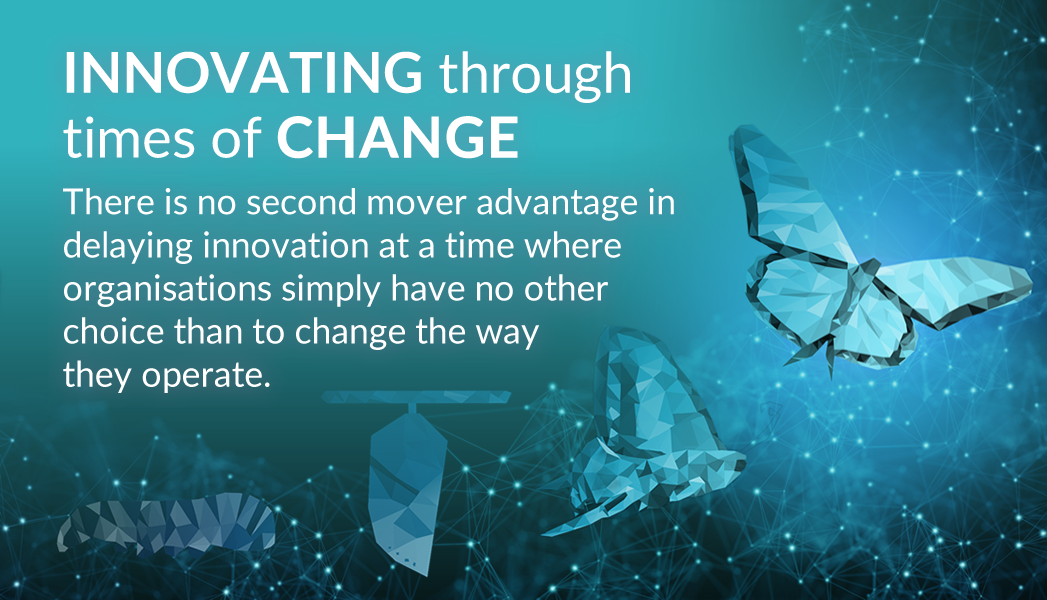 INNOVATING through times of CHANGE

There is no second mover advantage in delaying innovation at a time where organisations simply have no other choice than to change the way they operate.